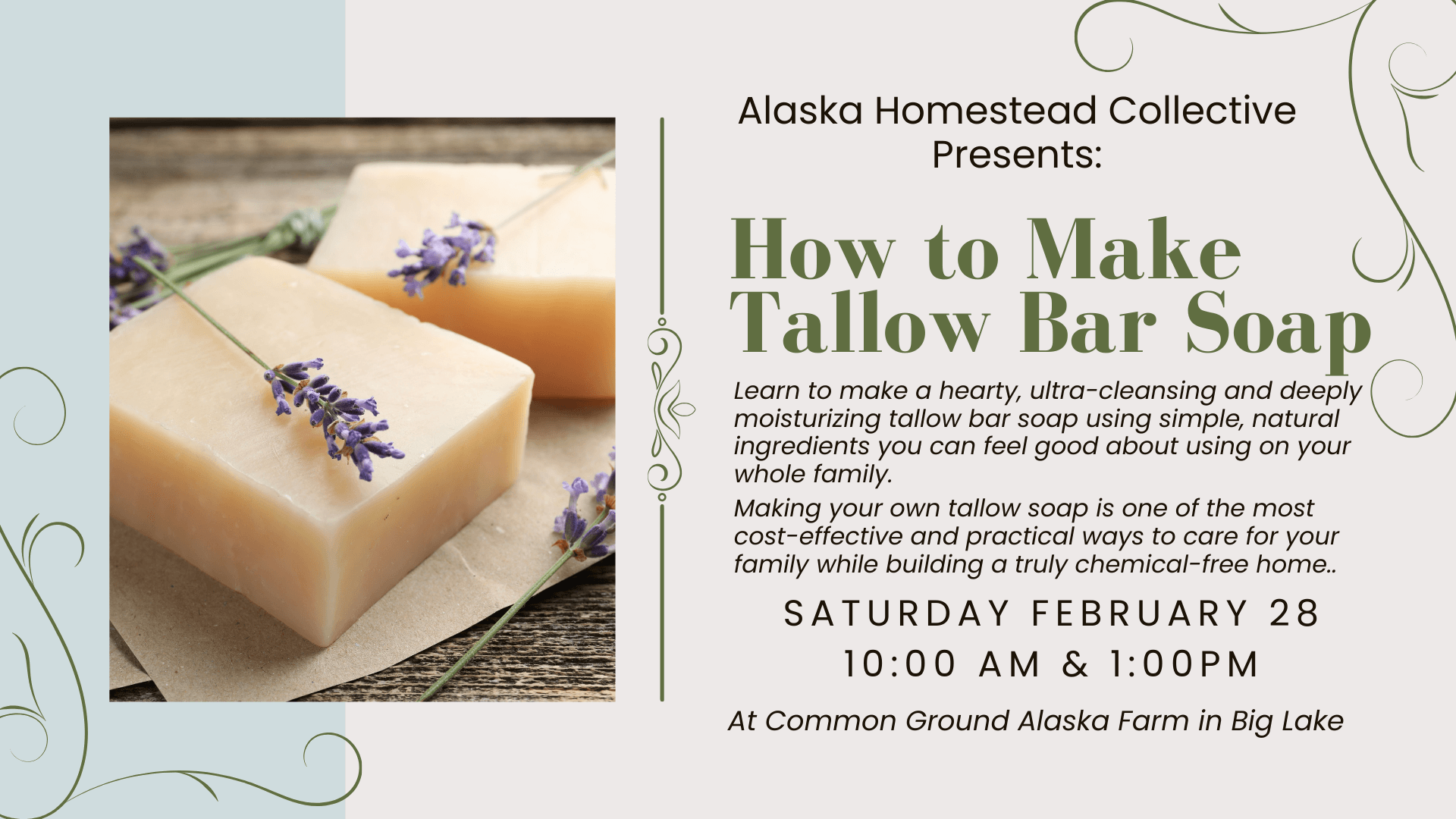 Alaska Homestead Collective Presents:

How to Make Tallow Bar Soap

Learn to make a hearty, ultra-cleansing and deeply moisturizing tallow bar soap using simple, natural ingredients you can feel good about using on your whole family.

Making your own tallow soap is one of the most cost-effective and practical ways to care for your family while building a truly chemical-free home..

SATURDAY FEBRUARY 28

10:00 AM & 1:00PM

At Common Ground Alaska Farm in Big Lake